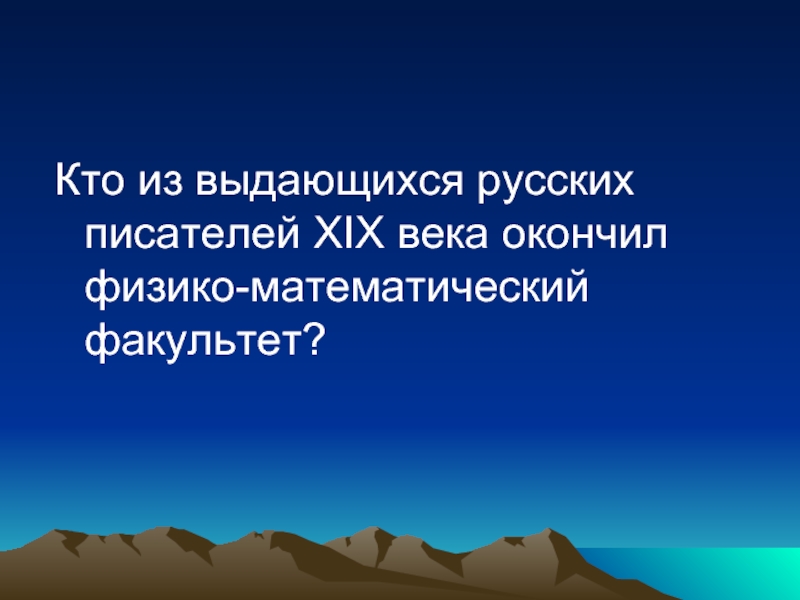 Кто из выдающихся русских писателей XIX века окончил физико-математический факультет?